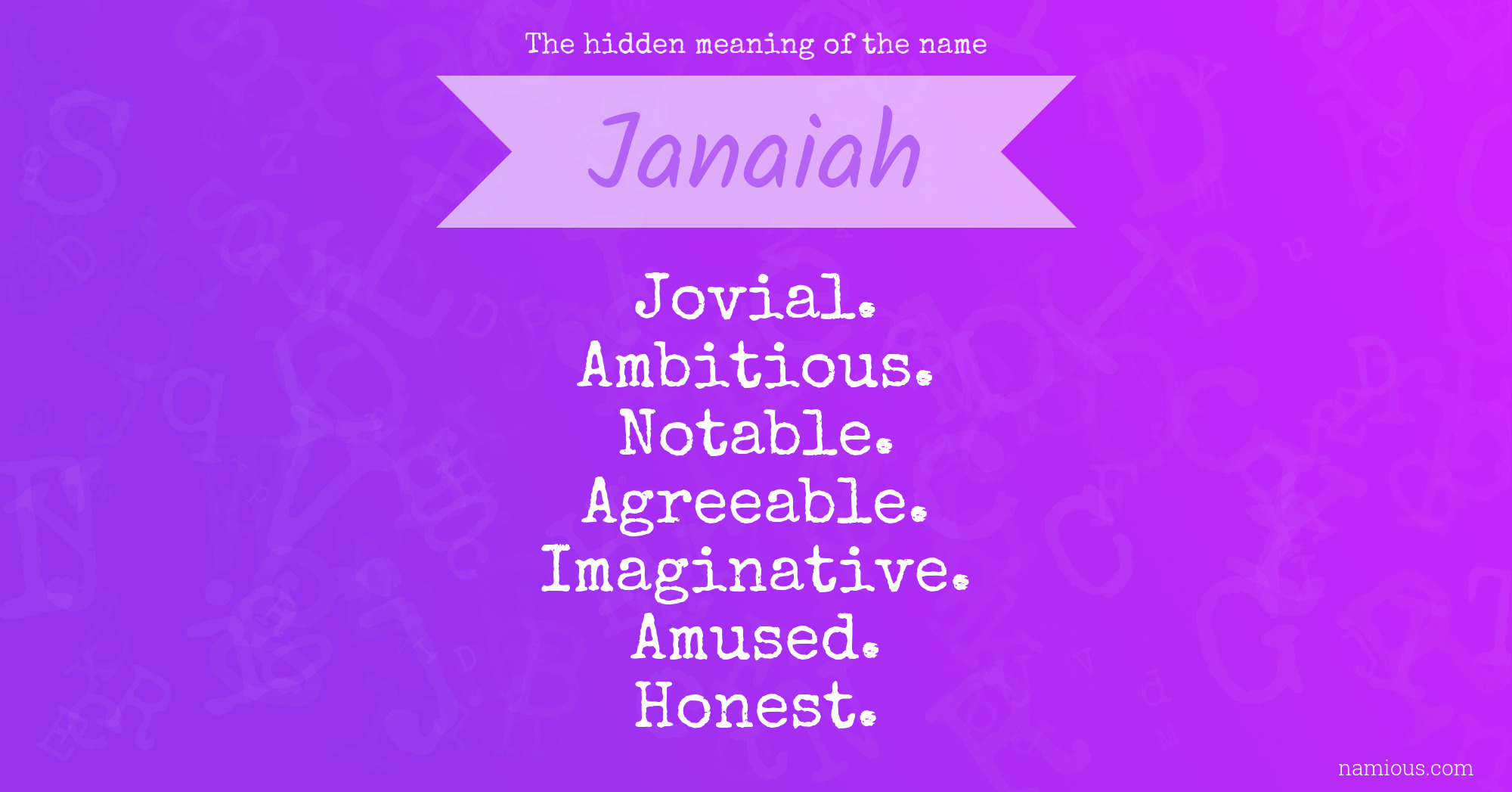 The hidden meaning of the name

Janaiah

Jovial.
Ambitious.
Notable.
Agreeable.
Imaginative.
Amused.
Honest.

namious.com